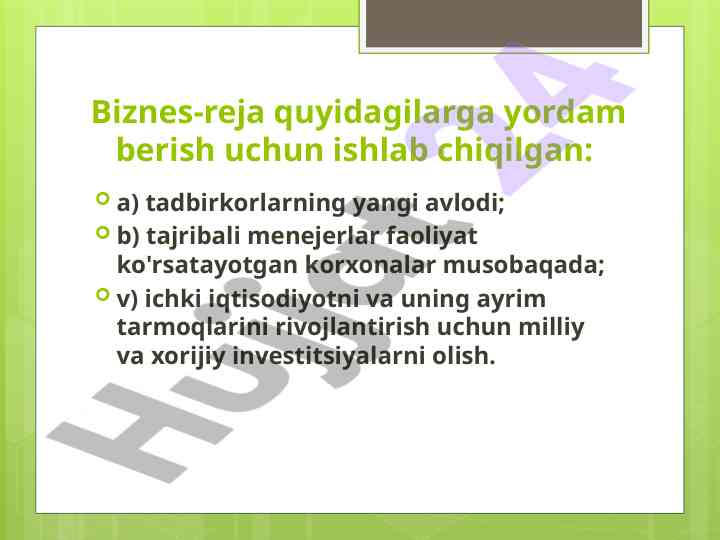 Biznes-reja quyidagilarga yordam berish uchun ishlab chiqilgan:

a) tadbirkorlarning yangi avlodi;

b) tajribali menejerlar faoliyat ko'rsatayotgan korxonalar musobaqada;

v) ichki iqtisodiyotni va uning ayrim tarmoqlarini rivojlantirish uchun milliy va xorijiy investitsiyalarni olish.

Hujjat24